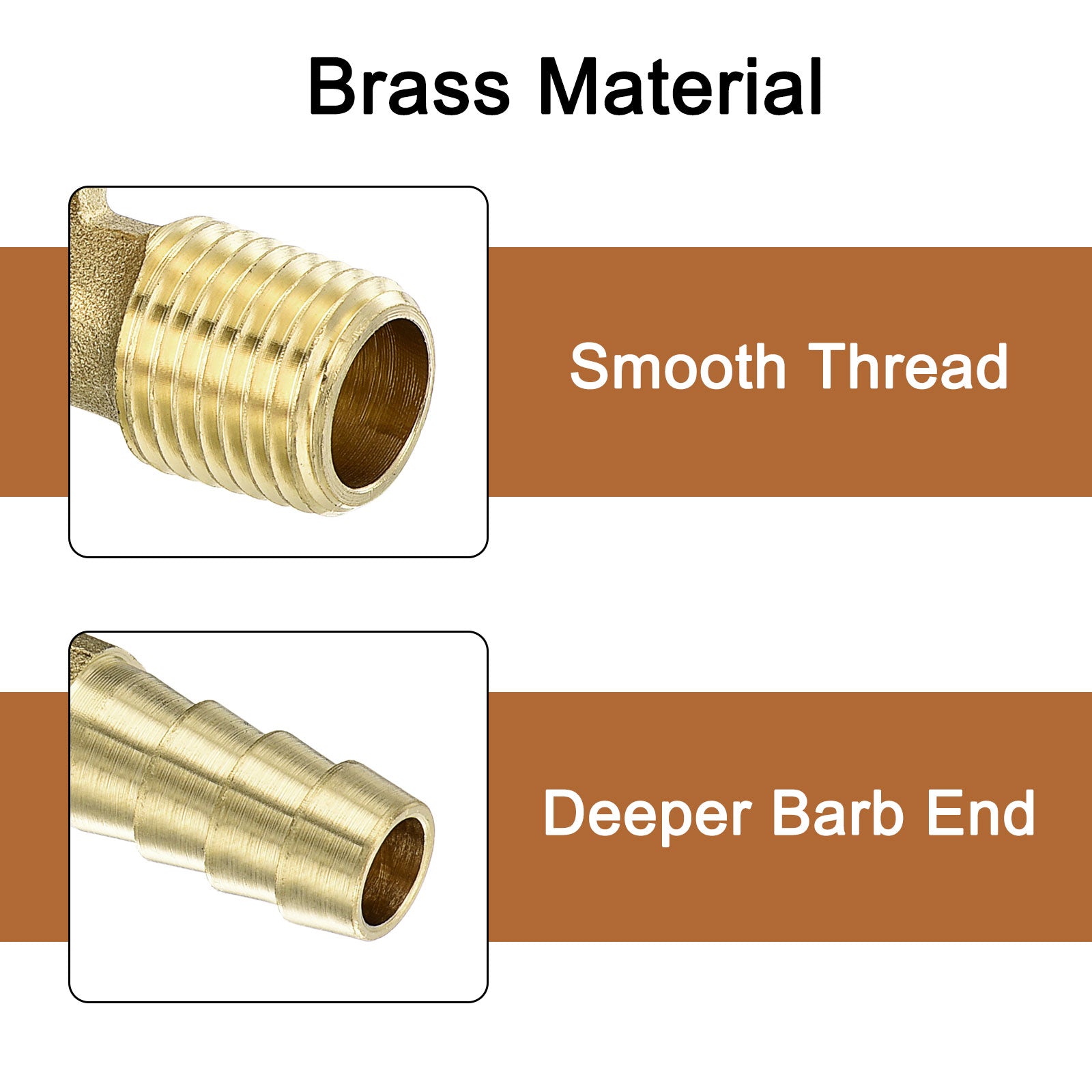 Brass Material

Smooth Thread

Deeper Barb End